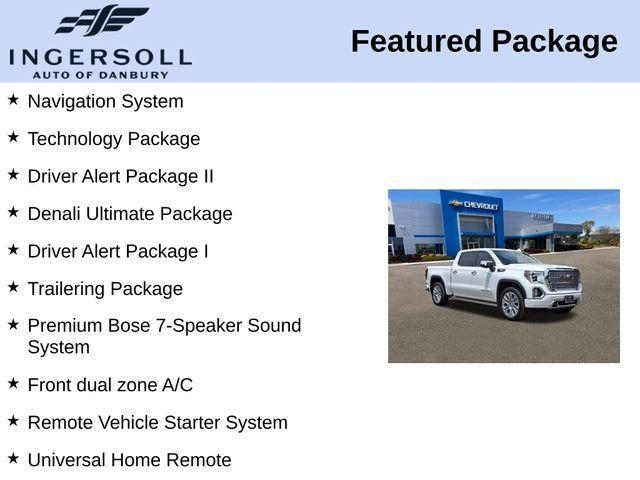 INGERSOLL
AUTO OF DANBURY

Featured Package

★ Navigation System

★ Technology Package

★ Driver Alert Package II

★ Denali Ultimate Package

★ Driver Alert Package I

★ Trailering Package

★ Premium Bose 7-Speaker Sound System

★ Front dual zone A/C

★ Remote Vehicle Starter System

★ Universal Home Remote

CHEVROLET